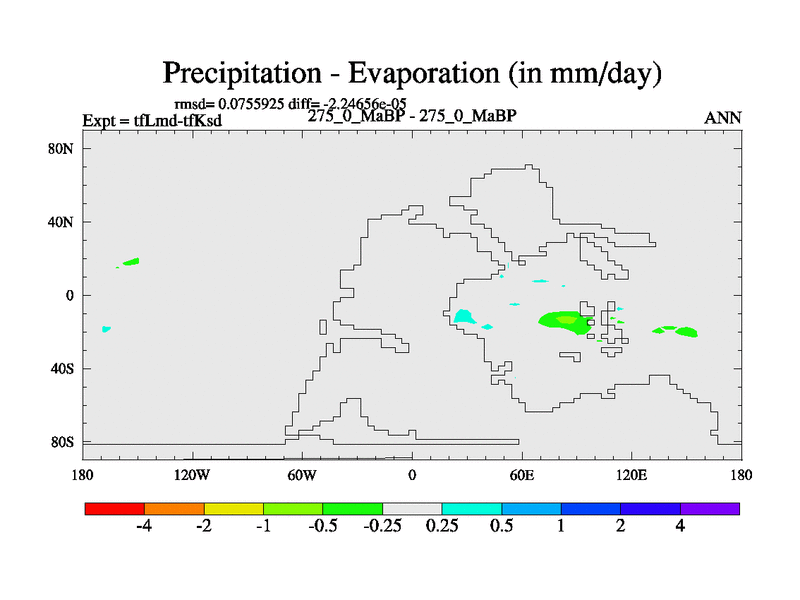 Precipitation - Evaporation (in mm/day)

rmsd= 0.0755925 diff= -2.24656e-05
Expt = tfLmd-tfKsd
275_0_MaBP - 275_0_MaBP
ANN

80N
40N
0
40S
80S

180
120W
60W
0
60E
120E
180

-4
-2
-1
-0.5
-0.25
0.25
0.5
1
2
4